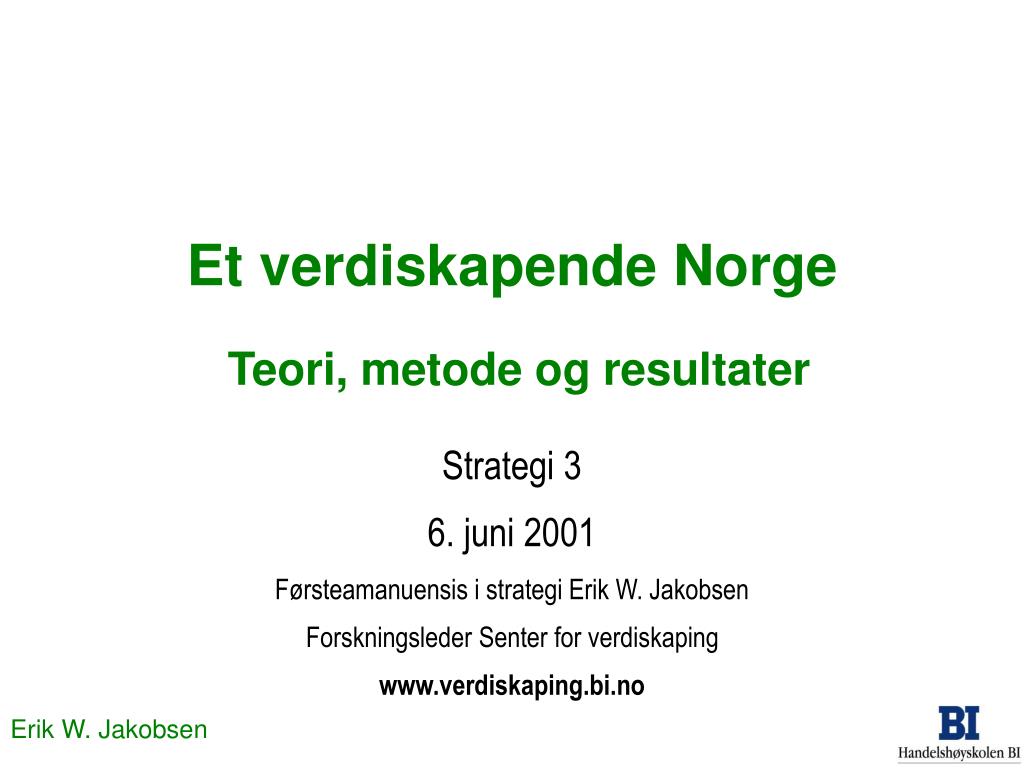 Et verdiskapende Norge

Teori, metode og resultater

Strategi 3

6. juni 2001

Førsteamanuensis i strategi Erik W. Jakobsen

Forskningsleder Senter for verdiskaping

www.verdiskaping.bi.no

Erik W. Jakobsen

BI
Handelshøyskolen BI